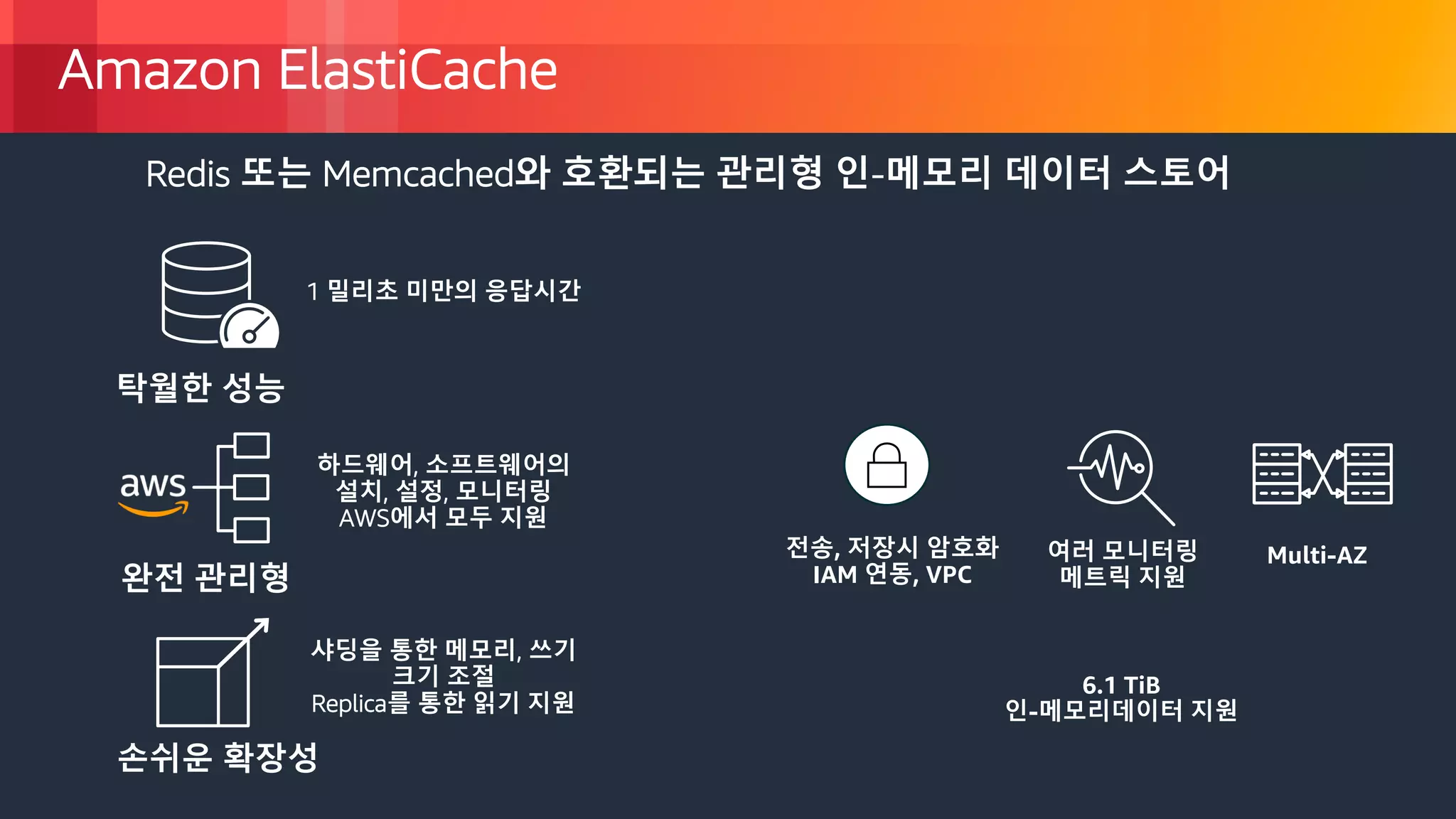 Amazon ElastiCache

Redis 또는 Memcached와 호환되는 관리형 인-메모리 데이터 스토어

1 밀리초 미만의 응답시간

탁월한 성능

aws

하드웨어, 소프트웨어의 설치, 설정, 모니터링 AWS에서 모두 지원

완전 관리형

샤딩을 통한 메모리, 쓰기 크기 조절 Replica를 통한 읽기 지원

손쉬운 확장성

전송, 저장시 암호화 IAM 연동, VPC

여러 모니터링 메트릭 지원

Multi-AZ

6.1 TiB 인-메모리데이터 지원